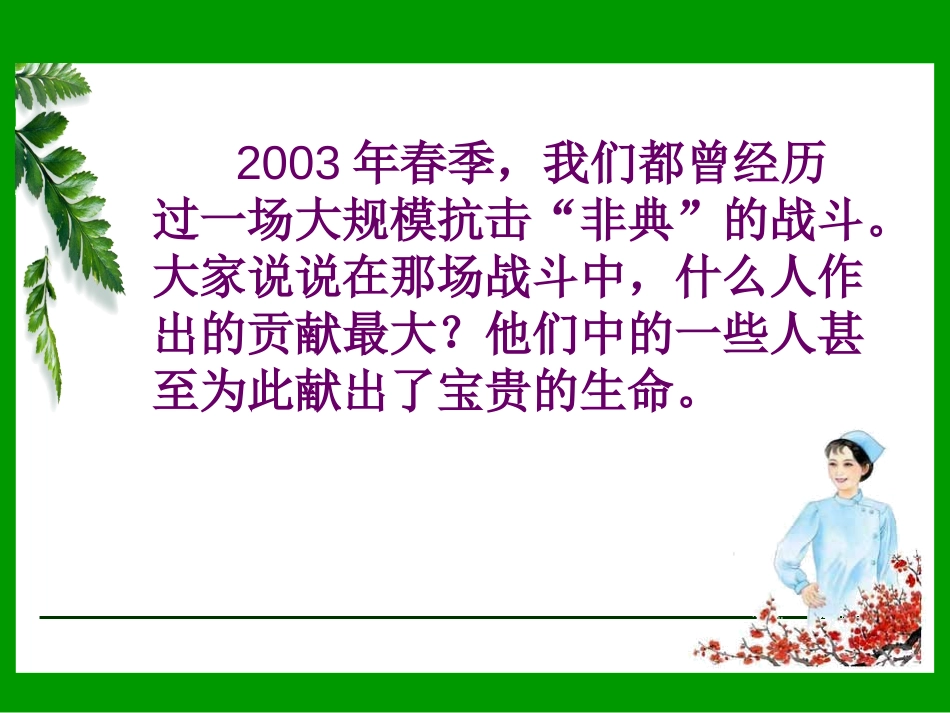 2003 年春季，我们都曾经历过一场大规模抗击“非典”的战斗。大家说说在那场战斗中，什么人作出的贡献最大？他们中的一些人甚至为此献出了宝贵的生命。